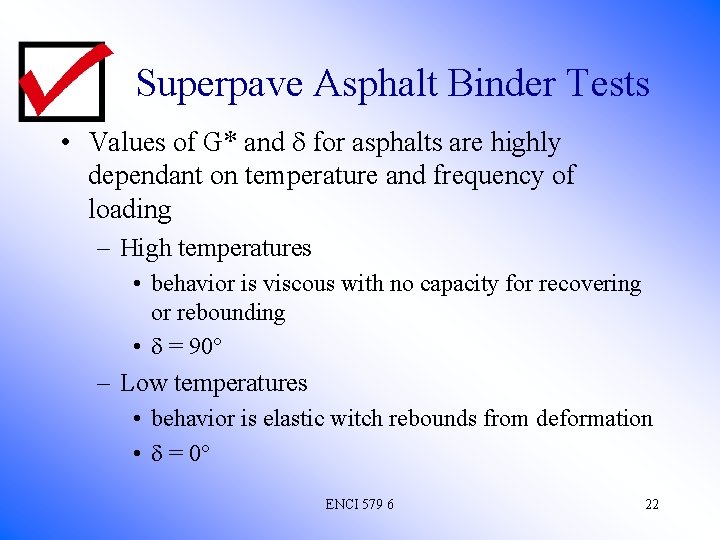 Superpave Asphalt Binder Tests

• Values of G* and $\delta$ for asphalts are highly dependant on temperature and frequency of loading

– High temperatures

• behavior is viscous with no capacity for recovering or rebounding

• $\delta = 90°$

– Low temperatures

• behavior is elastic witch rebounds from deformation

• $\delta = 0°$

ENCI 579 6

22